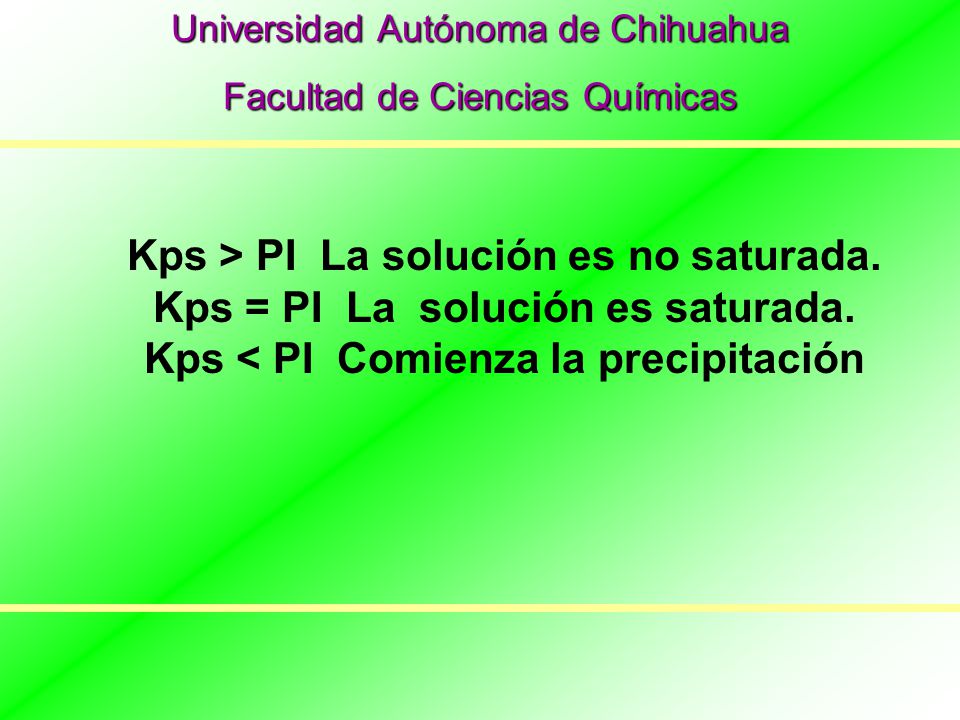 Universidad Autónoma de Chihuahua

Facultad de Ciencias Químicas

Kps > PI La solución es no saturada.
Kps = PI La solución es saturada.
Kps < PI Comienza la precipitación